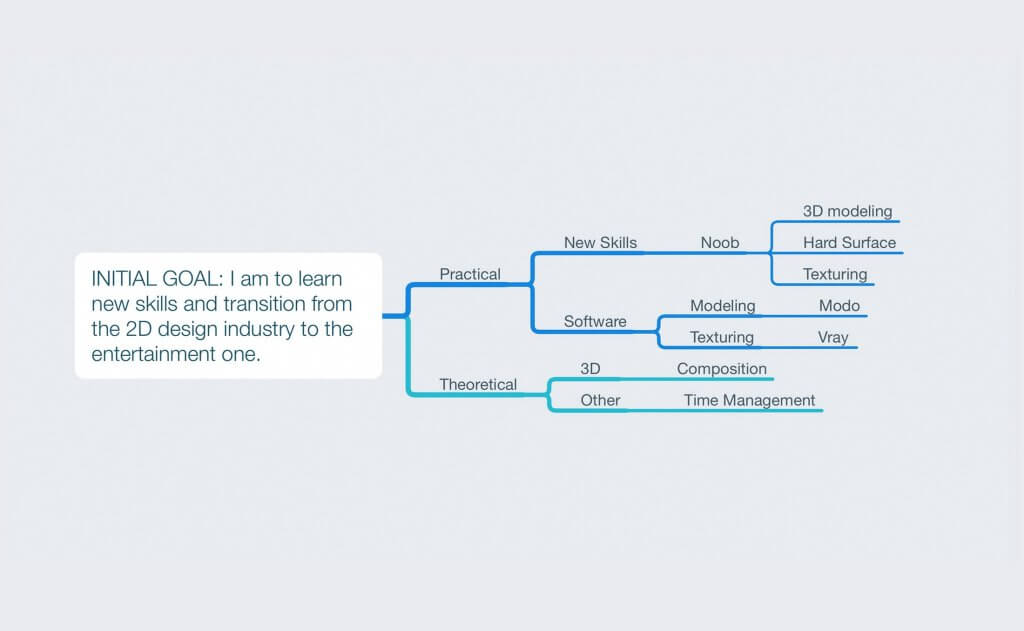 INITIAL GOAL: I am to learn new skills and transition from the 2D design industry to the entertainment one.

Practical
New Skills
Noob
3D modeling
Hard Surface
Texturing
Software
Modeling
Modo
Texturing
Vray

Theoretical
3D
Composition
Other
Time Management